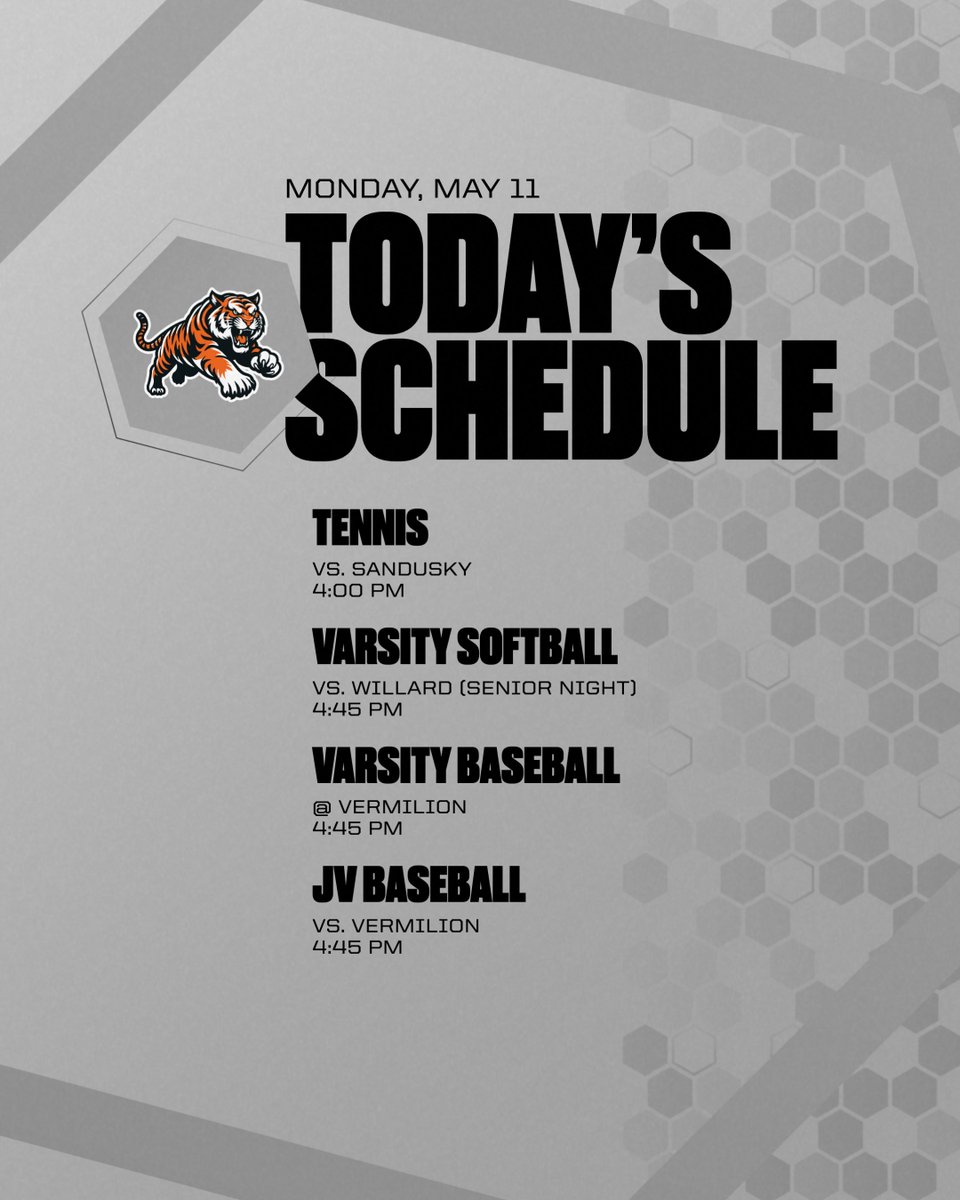 MONDAY, MAY 11

TODAY'S SCHEDULE

TENNIS

VS. SANDUSKY
4:00 PM

VARSITY SOFTBALL

VS. WILLARD (SENIOR NIGHT)
4:45 PM

VARSITY BASEBALL

@ VERMILION
4:45 PM

JV BASEBALL

VS. VERMILION
4:45 PM